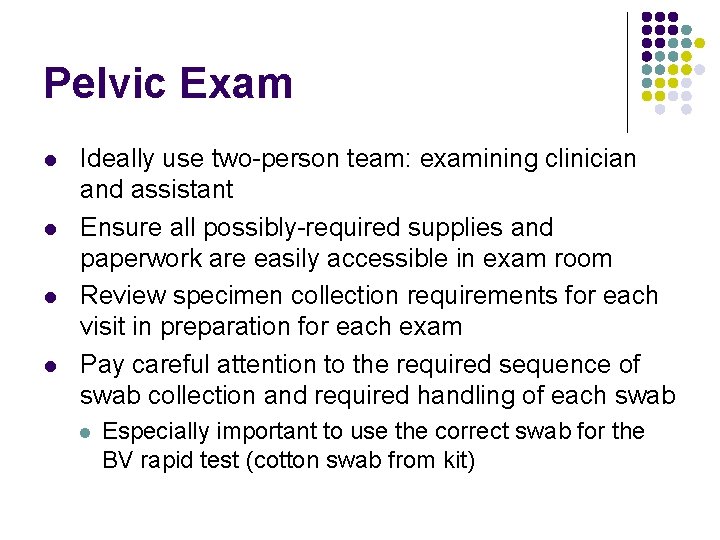 Pelvic Exam

- Ideally use two-person team: examining clinician and assistant
- Ensure all possibly-required supplies and paperwork are easily accessible in exam room
- Review specimen collection requirements for each visit in preparation for each exam
- Pay careful attention to the required sequence of swab collection and required handling of each swab
  - Especially important to use the correct swab for the BV rapid test (cotton swab from kit)